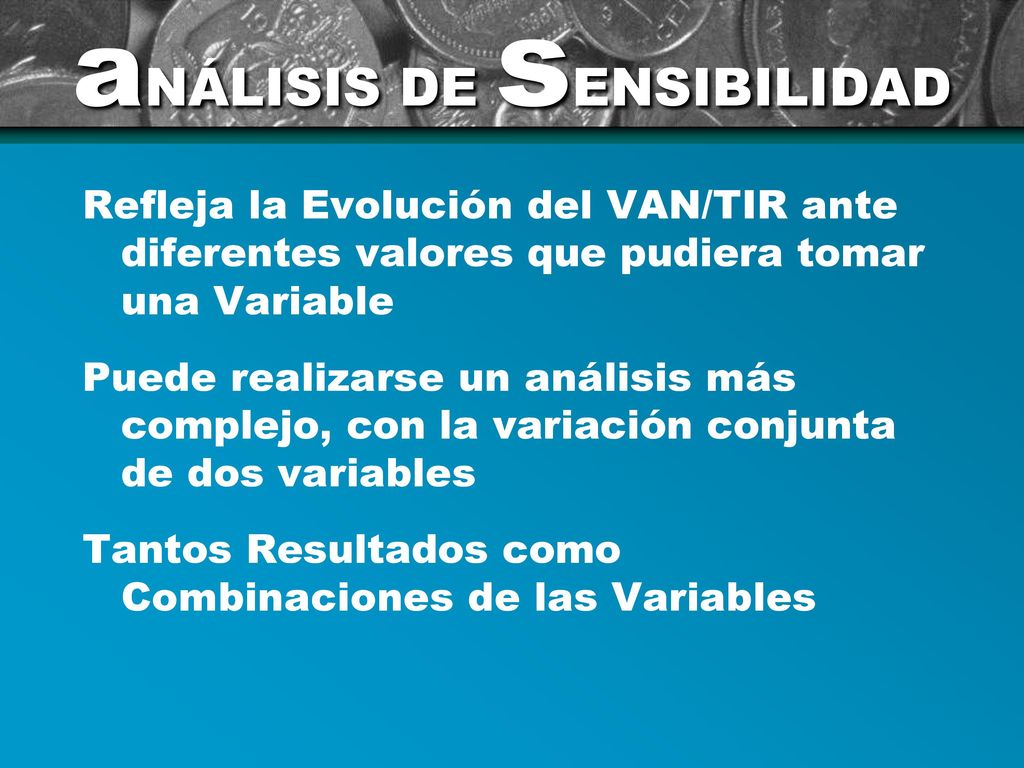 aNÁLISIS DE SENSIBILIDAD

Refleja la Evolución del VAN/TIR ante diferentes valores que pudiera tomar una Variable

Puede realizarse un análisis más complejo, con la variación conjunta de dos variables

Tantos Resultados como Combinaciones de las Variables